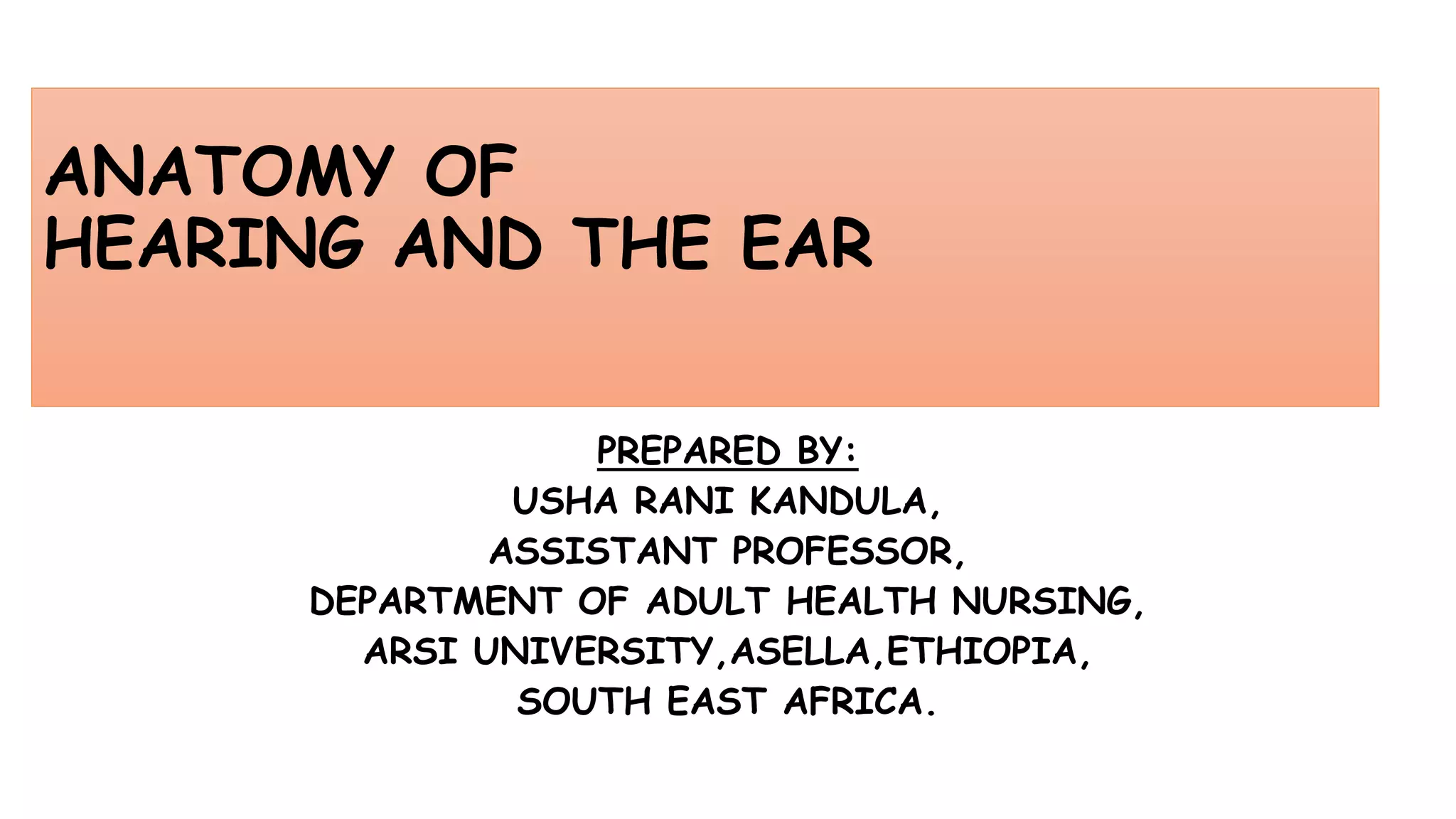 ANATOMY OF
HEARING AND THE EAR

PREPARED BY:
USHA RANI KANDULA,
ASSISTANT PROFESSOR,
DEPARTMENT OF ADULT HEALTH NURSING,
ARSI UNIVERSITY,ASELLA,ETHIOPIA,
SOUTH EAST AFRICA.